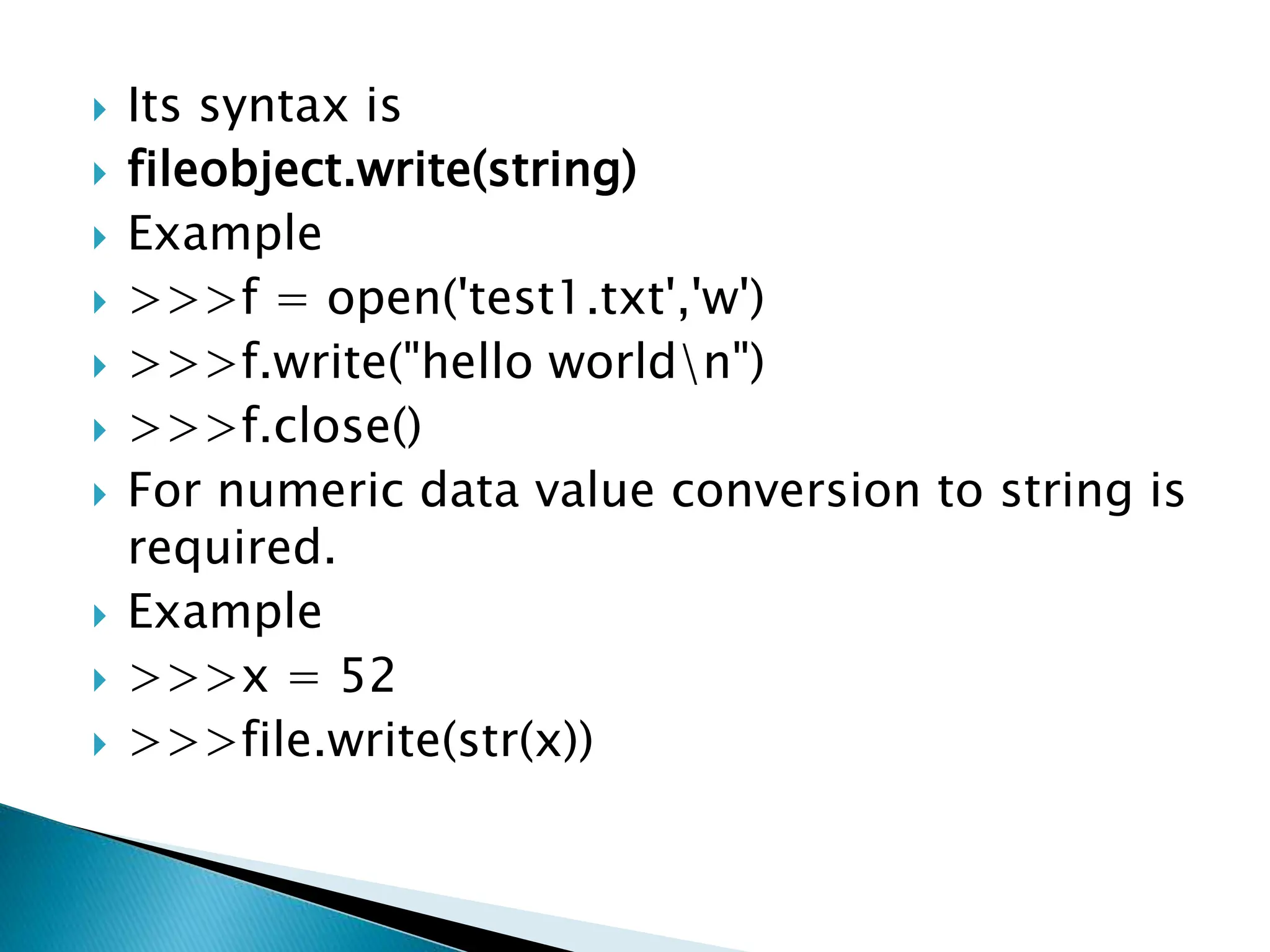 Its syntax is

fileobject.write(string)

Example

>>>f = open('test1.txt','w')

>>>f.write("hello world\n")

>>>f.close()

For numeric data value conversion to string is required.

Example

>>>x = 52

>>>file.write(str(x))